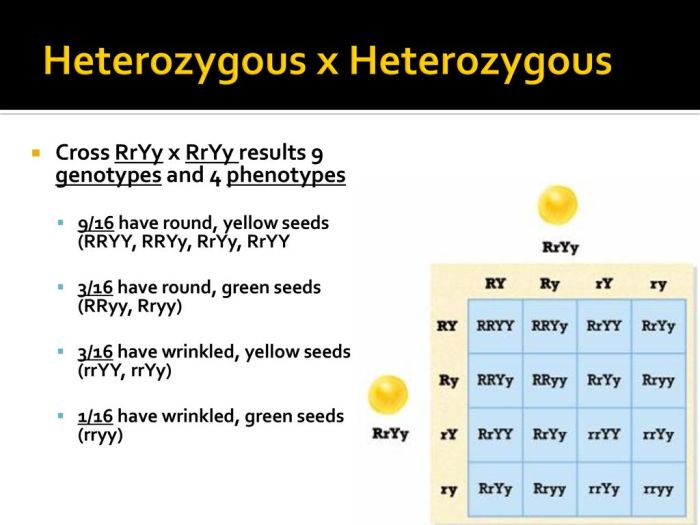 Heterozygous x Heterozygous

Cross RrYy x RrYy results 9 genotypes and 4 phenotypes

9/16 have round, yellow seeds (RRYY, RRYy, RrYy, RrYY

3/16 have round, green seeds (RRyy, Rryy)

3/16 have wrinkled, yellow seeds (rrYY, rrYy)

1/16 have wrinkled, green seeds (rryy)

RrYy

RrYy

| | RY | Ry | rY | ry |
|---|---|---|---|---|
| RY | RRYY | RRYy | RrYY | RrYy |
| Ry | RRYy | RRyy | RrYy | Rryy |
| rY | RrYY | RrYy | rrYY | rrYy |
| ry | RrYy | Rryy | rrYy | rryy |